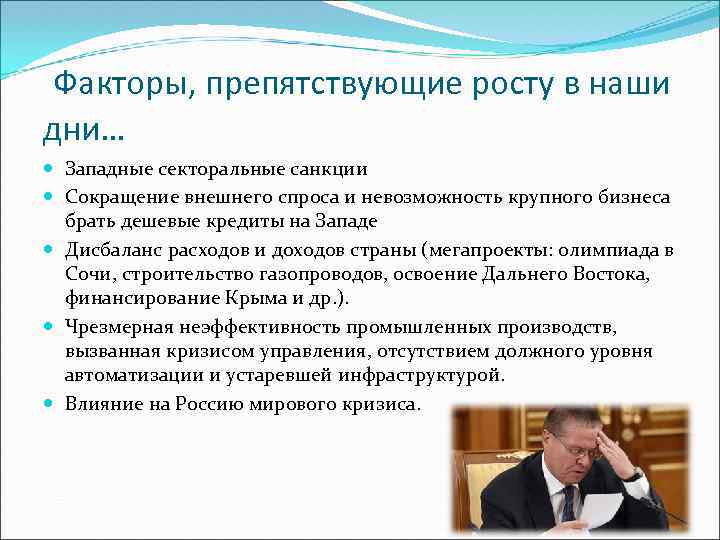 Факторы, препятствующие росту в наши дни…

- Западные секторальные санкции
- Сокращение внешнего спроса и невозможность крупного бизнеса брать дешевые кредиты на Западе
- Дисбаланс расходов и доходов страны (мегапроекты: олимпиада в Сочи, строительство газопроводов, освоение Дальнего Востока, финансирование Крыма и др.).
- Чрезмерная неэффективность промышленных производств, вызванная кризисом управления, отсутствием должного уровня автоматизации и устаревшей инфраструктурой.
- Влияние на Россию мирового кризиса.